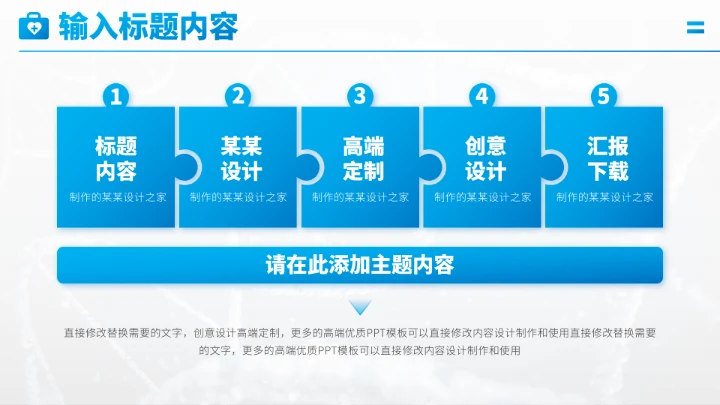 输入标题内容

1
标题内容
制作的某某设计之家

2
某某设计
制作的某某设计之家

3
高端定制
制作的某某设计之家

4
创意设计
制作的某某设计之家

5
汇报下载
制作的某某设计之家

请在此添加主题内容

直接修改替换需要的文字，创意设计高端定制，更多的高端优质PPT模板可以直接修改内容设计制作和使用直接修改替换需要的文字，更多的高端优质PPT模板可以直接修改内容设计制作和使用